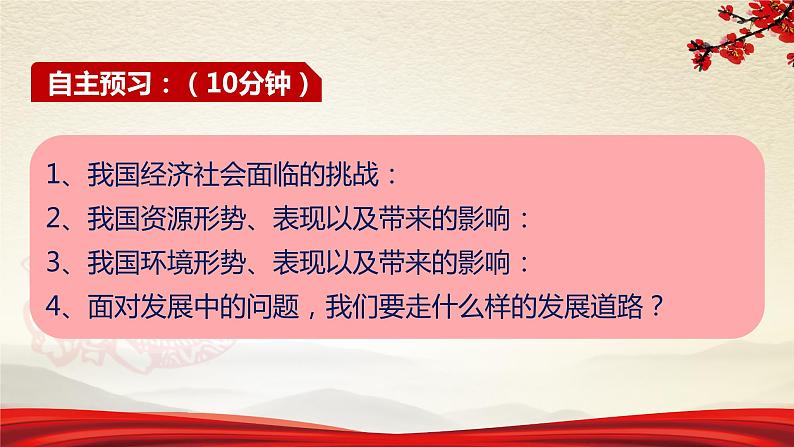 自主预习：（10分钟）

1、我国经济社会面临的挑战：
2、我国资源形势、表现以及带来的影响：
3、我国环境形势、表现以及带来的影响：
4、面对发展中的问题，我们要走什么样的发展道路？